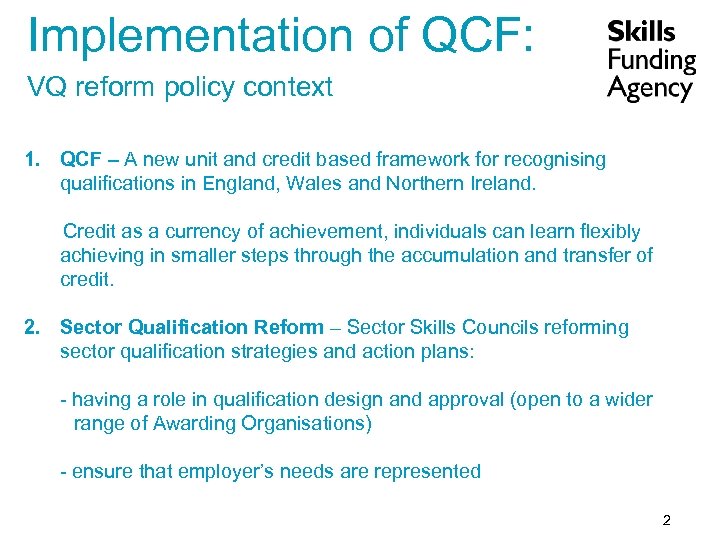 Implementation of QCF:
VQ reform policy context

Skills
Funding
Agency

1. QCF – A new unit and credit based framework for recognising qualifications in England, Wales and Northern Ireland.

Credit as a currency of achievement, individuals can learn flexibly achieving in smaller steps through the accumulation and transfer of credit.

2. Sector Qualification Reform – Sector Skills Councils reforming sector qualification strategies and action plans:

- having a role in qualification design and approval (open to a wider range of Awarding Organisations)

- ensure that employer's needs are represented

2